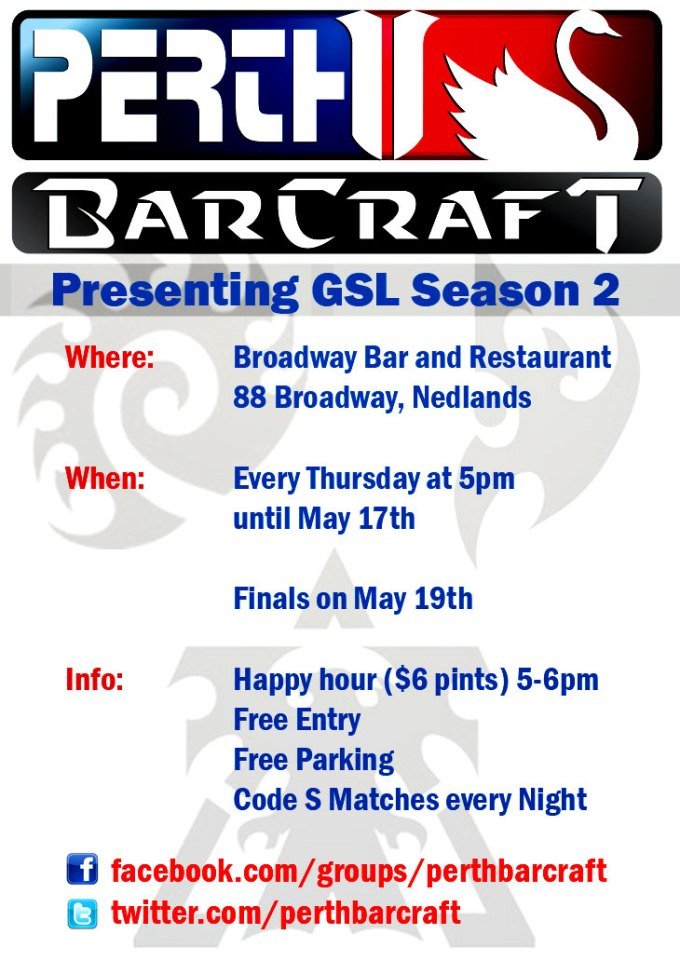 PERTH

BARCRAFT

Presenting GSL Season 2

Where: Broadway Bar and Restaurant
88 Broadway, Nedlands

When: Every Thursday at 5pm
until May 17th

Finals on May 19th

Info: Happy hour ($6 pints) 5-6pm
Free Entry
Free Parking
Code S Matches every Night

facebook.com/groups/perthbarcraft
twitter.com/perthbarcraft